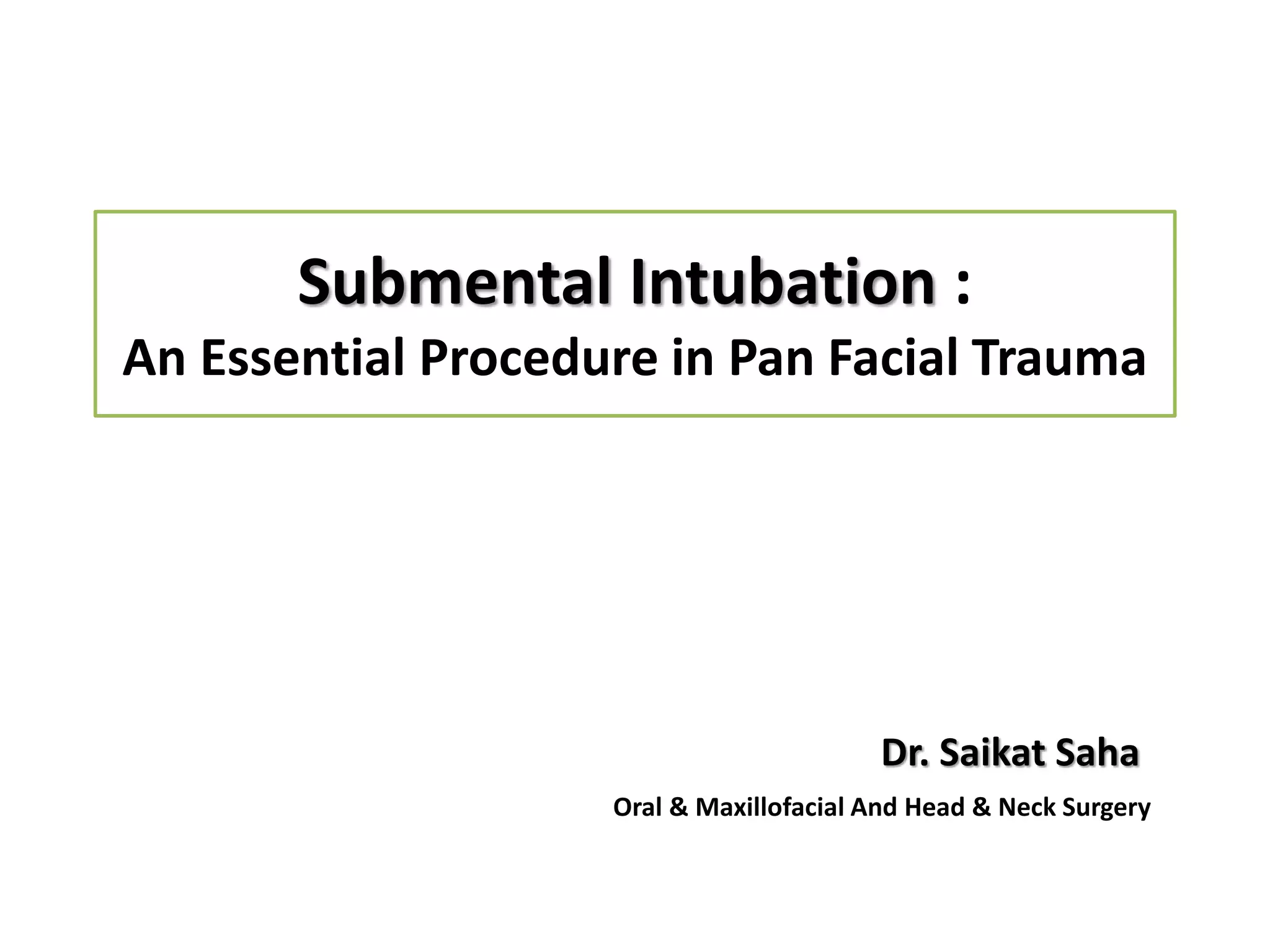 Submental Intubation :
An Essential Procedure in Pan Facial Trauma

Dr. Saikat Saha

Oral & Maxillofacial And Head & Neck Surgery